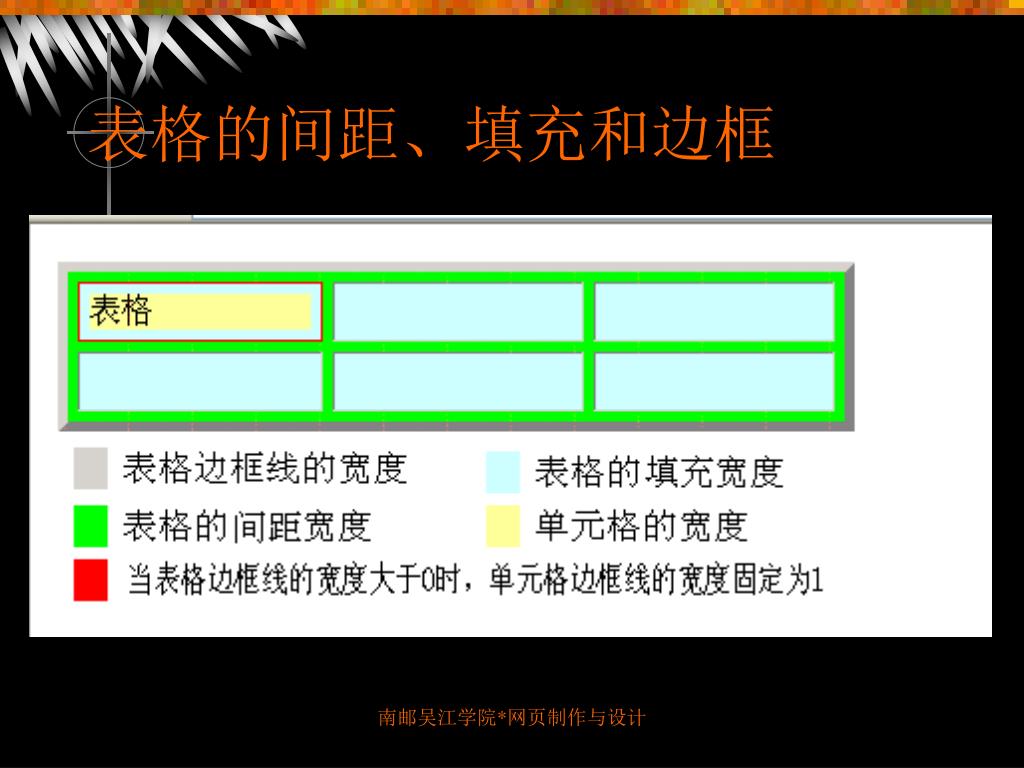 表格的间距、填充和边框

表格

表格边框线的宽度

表格的填充宽度

表格的间距宽度

单元格的宽度

当表格边框线的宽度大于0时，单元格边框线的宽度固定为1

南邮吴江学院*网页制作与设计